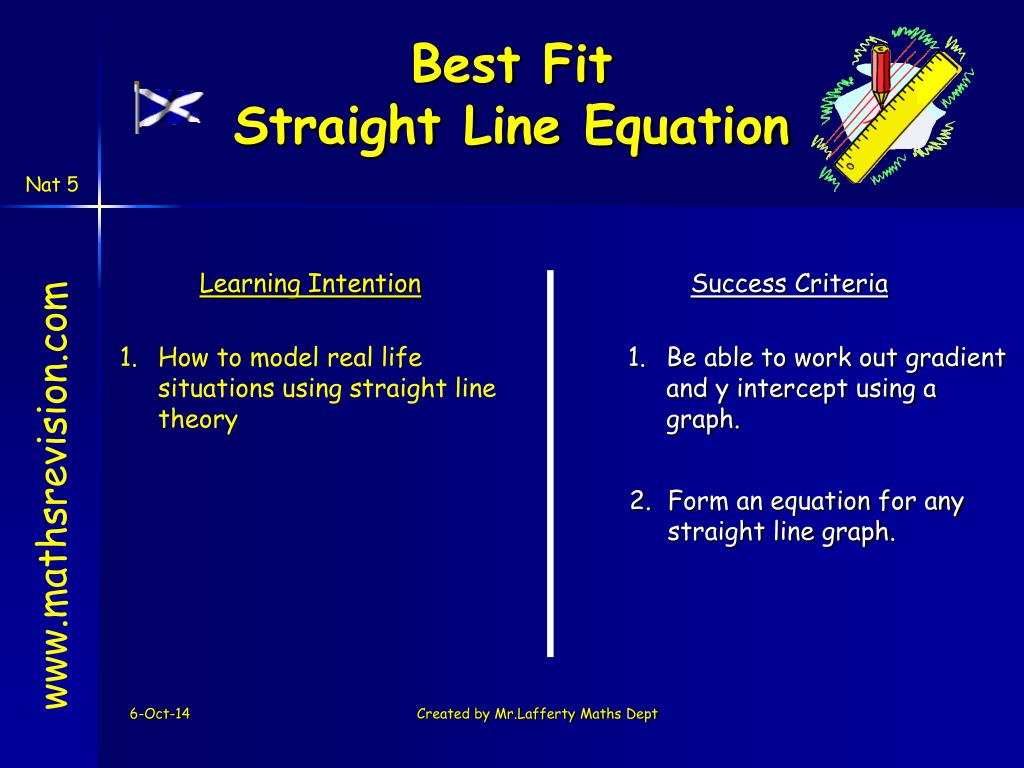 Best Fit
Straight Line Equation

Nat 5

www.mathsrevision.com

Learning Intention

1. How to model real life situations using straight line theory

Success Criteria

1. Be able to work out gradient and y intercept using a graph.

2. Form an equation for any straight line graph.

6-Oct-14

Created by Mr.Lafferty Maths Dept